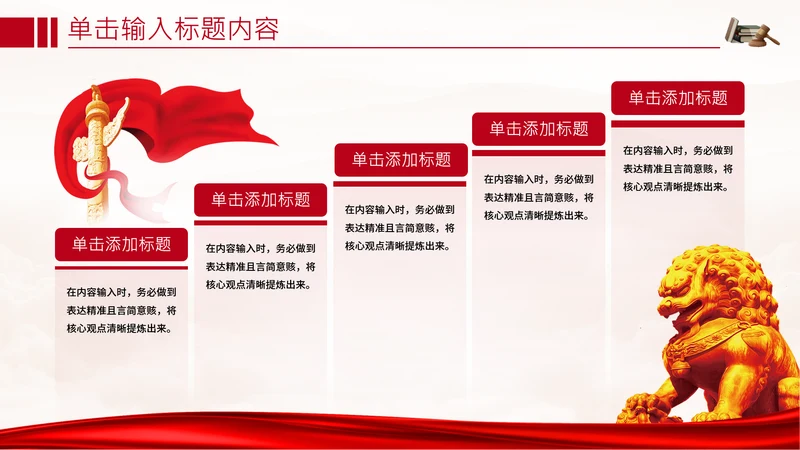 单击输入标题内容

单击添加标题

在内容输入时，务必做到表达精准且言简意赅，将核心观点清晰提炼出来。

单击添加标题

在内容输入时，务必做到表达精准且言简意赅，将核心观点清晰提炼出来。

单击添加标题

在内容输入时，务必做到表达精准且言简意赅，将核心观点清晰提炼出来。

单击添加标题

在内容输入时，务必做到表达精准且言简意赅，将核心观点清晰提炼出来。

单击添加标题

在内容输入时，务必做到表达精准且言简意赅，将核心观点清晰提炼出来。